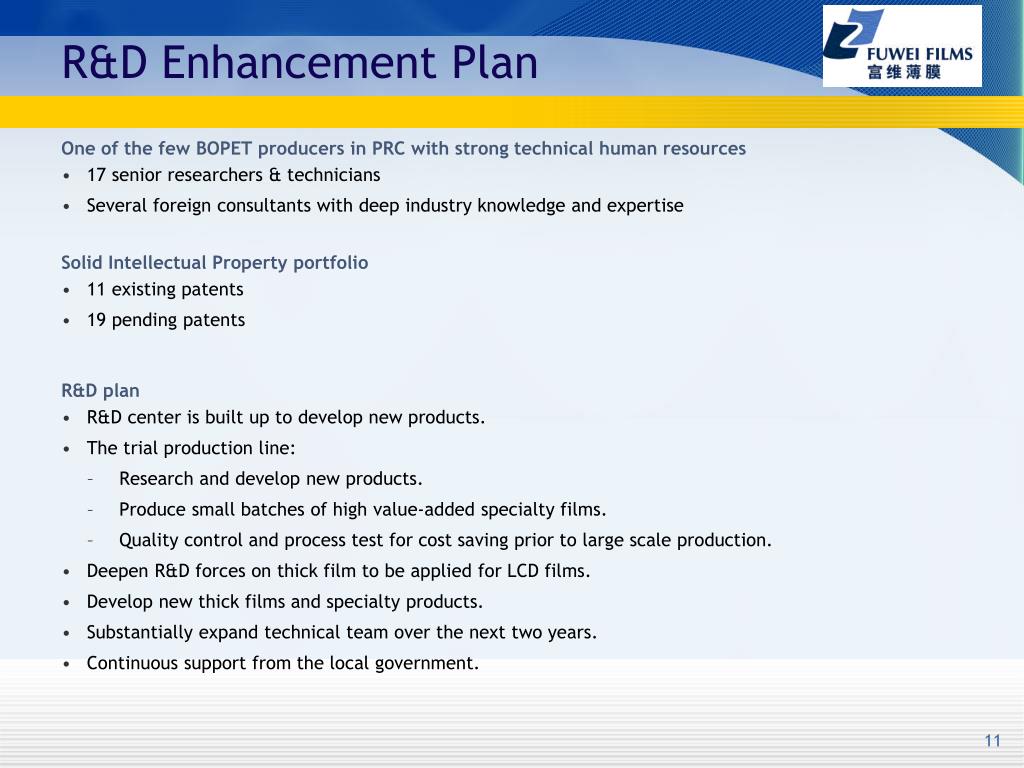 R&D Enhancement Plan

FUWEI FILMS
富维薄膜

One of the few BOPET producers in PRC with strong technical human resources
• 17 senior researchers & technicians
• Several foreign consultants with deep industry knowledge and expertise

Solid Intellectual Property portfolio
• 11 existing patents
• 19 pending patents

R&D plan
• R&D center is built up to develop new products.
• The trial production line:
– Research and develop new products.
– Produce small batches of high value-added specialty films.
– Quality control and process test for cost saving prior to large scale production.
• Deepen R&D forces on thick film to be applied for LCD films.
• Develop new thick films and specialty products.
• Substantially expand technical team over the next two years.
• Continuous support from the local government.

11